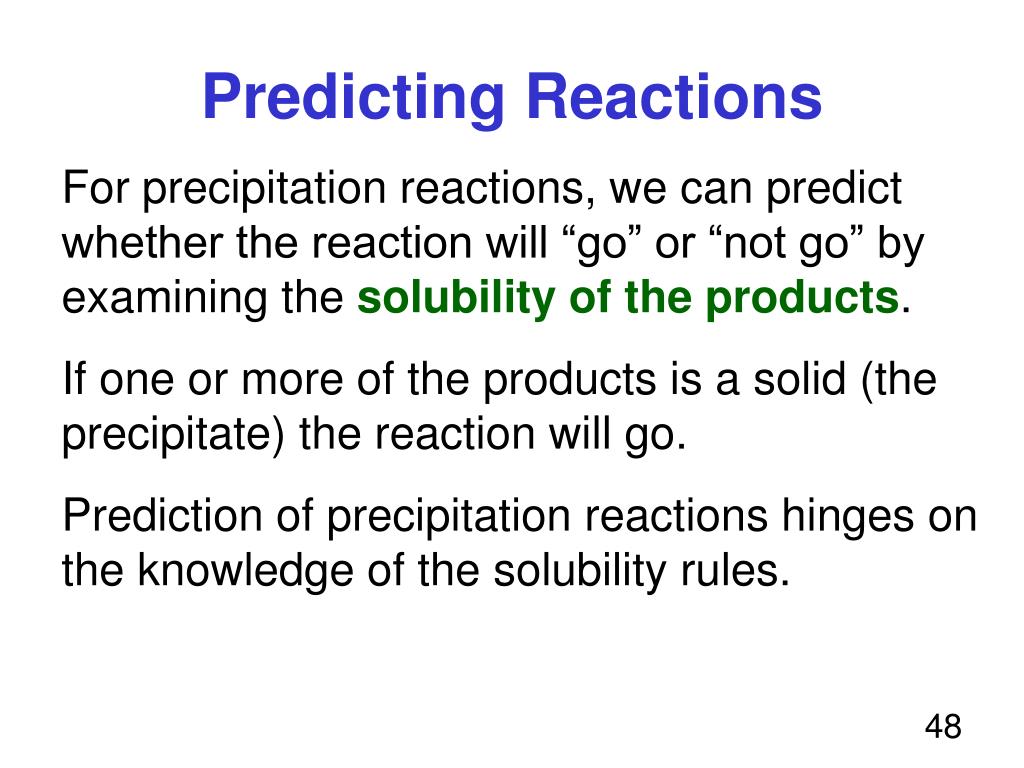 Predicting Reactions

For precipitation reactions, we can predict whether the reaction will “go” or “not go” by examining the solubility of the products.

If one or more of the products is a solid (the precipitate) the reaction will go.

Prediction of precipitation reactions hinges on the knowledge of the solubility rules.

48